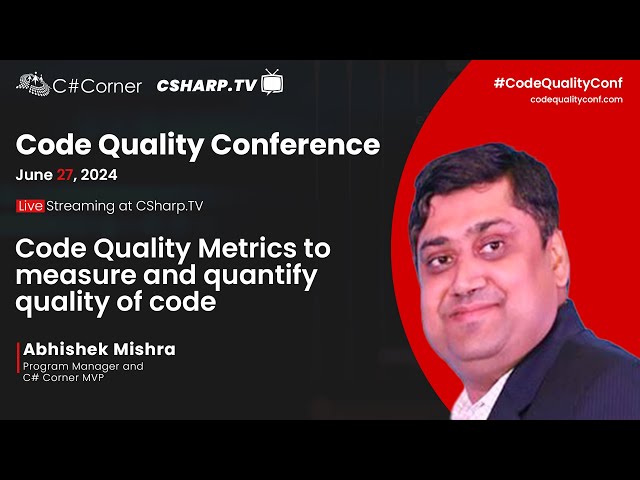 C#Corner CSHARP.TV

#CodeQualityConf
codequalityconf.com

Code Quality Conference
June 27, 2024

Live Streaming at CSharp.TV

Code Quality Metrics to measure and quantify quality of code

Abhishek Mishra
Program Manager and C# Corner MVP